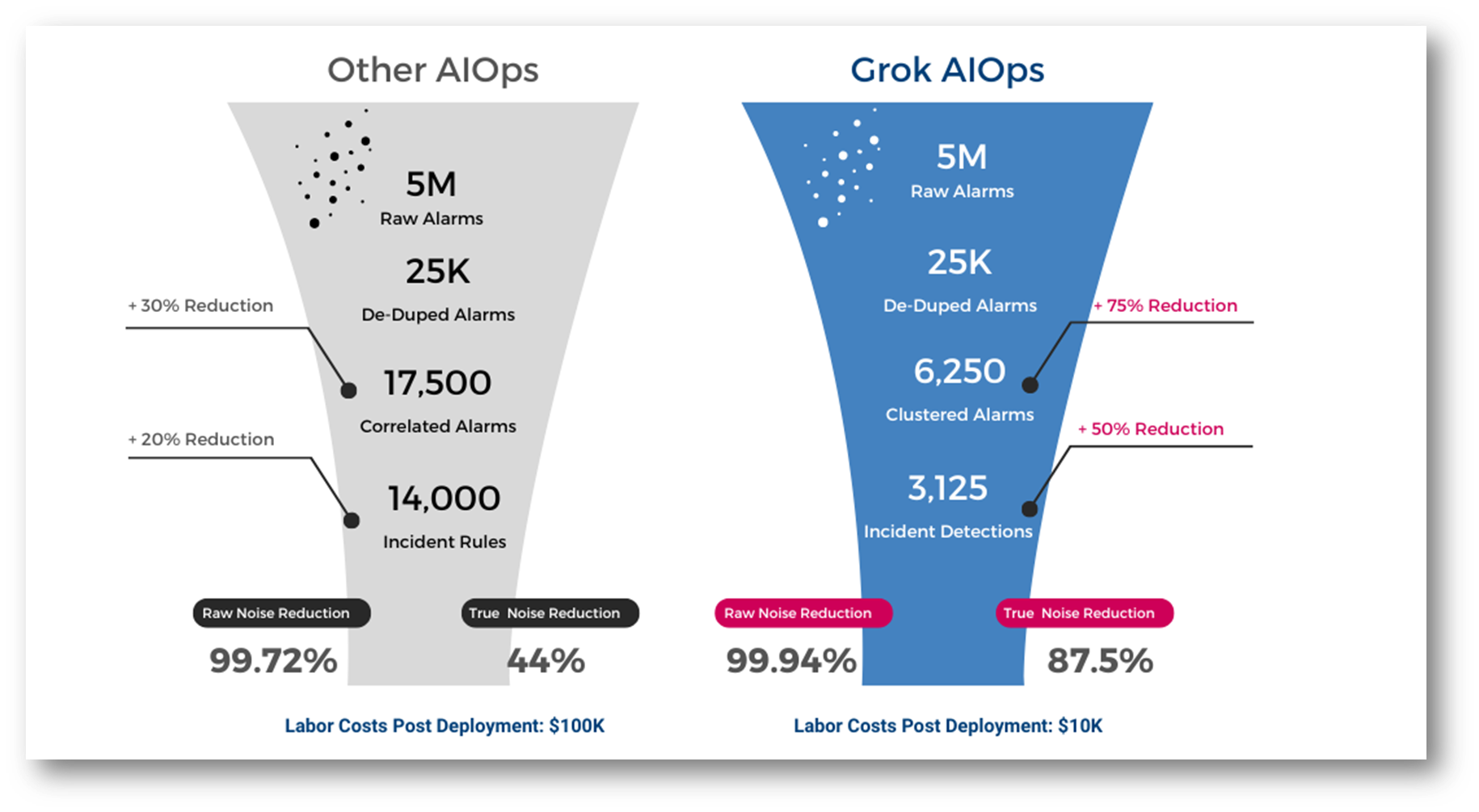 Other AIOps

5M
Raw Alarms

25K
De-Duped Alarms

+ 30% Reduction

17,500
Correlated Alarms

+ 20% Reduction

14,000
Incident Rules

Raw Noise Reduction
99.72%

True Noise Reduction
44%

Labor Costs Post Deployment: $100K

Grok AIOps

5M
Raw Alarms

25K
De-Duped Alarms

+ 75% Reduction

6,250
Clustered Alarms

+ 50% Reduction

3,125
Incident Detections

Raw Noise Reduction
99.94%

True Noise Reduction
87.5%

Labor Costs Post Deployment: $10K